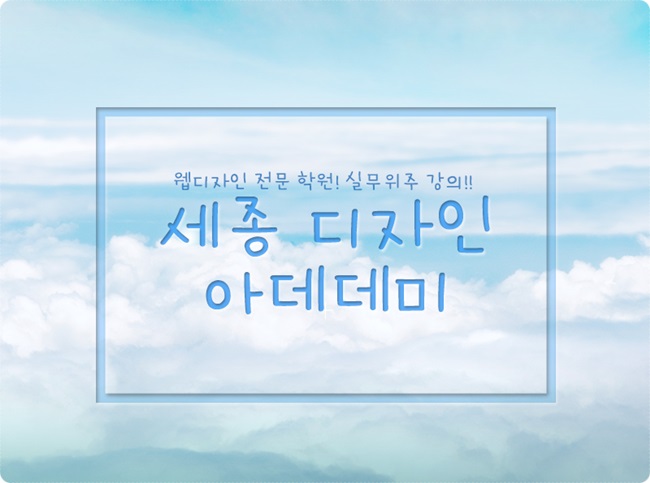 웹디자인 전문 학원! 실무위주 강의!!

세종 디자인 아데데미